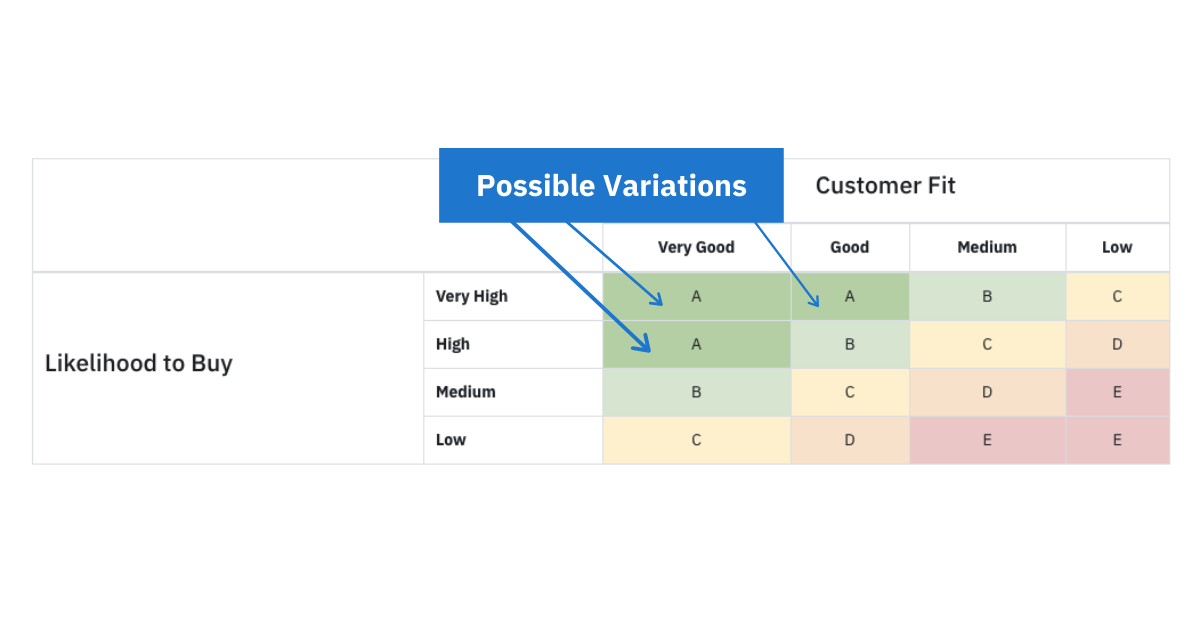 Possible Variations

| | | Customer Fit | | | |
|---|---|---|---|---|---|
| | | Very Good | Good | Medium | Low |
| Likelihood to Buy | Very High | A | A | B | C |
| | High | A | B | C | D |
| | Medium | B | C | D | E |
| | Low | C | D | E | E |